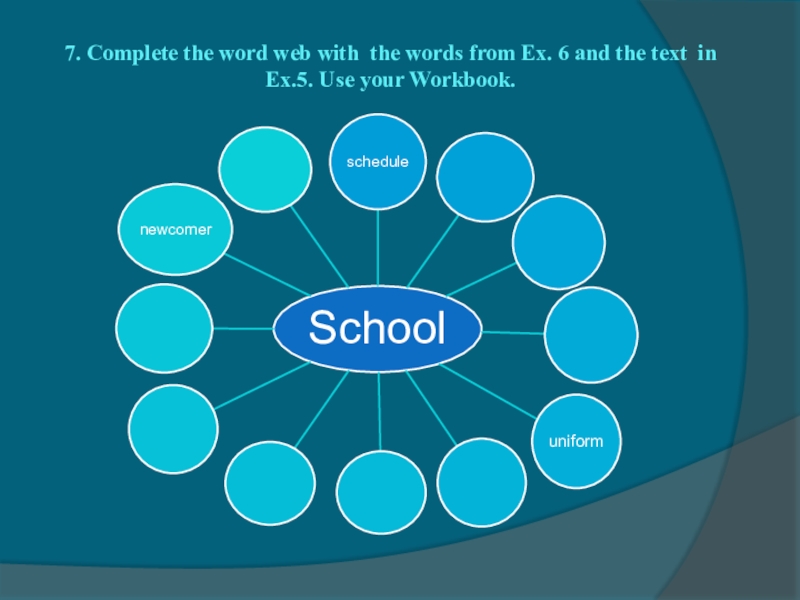 7. Complete the word web with the words from Ex. 6 and the text in Ex.5. Use your Workbook.

schedule

newcomer

School

uniform